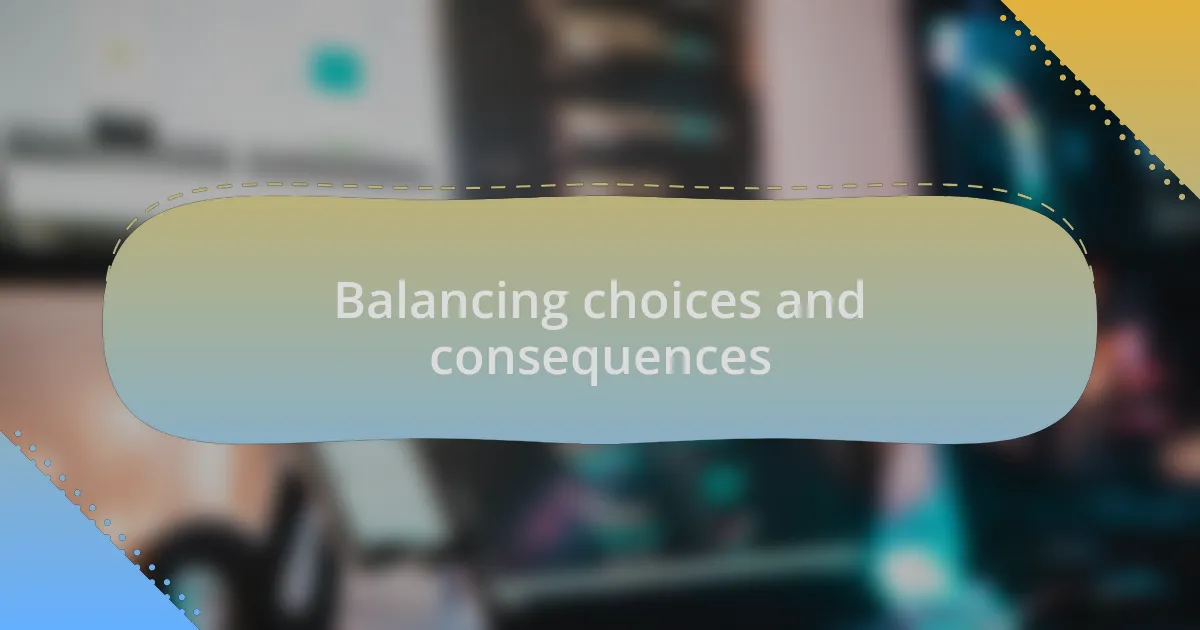 Balancing choices and consequences